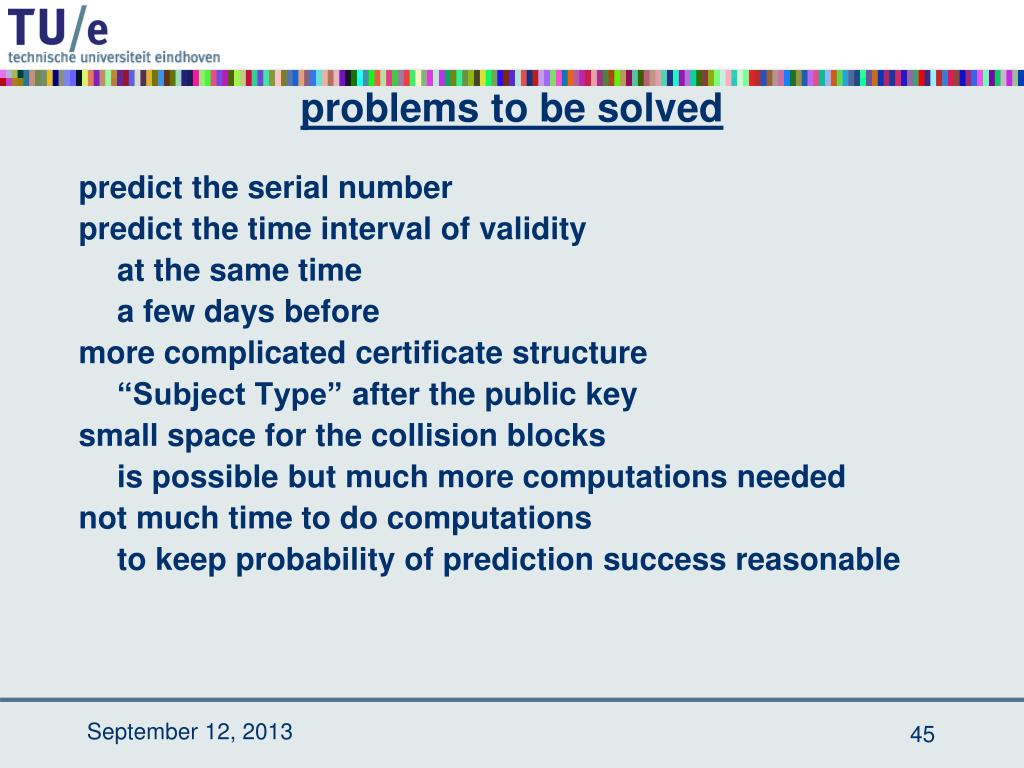 TU/e
technische universiteit eindhoven

problems to be solved

predict the serial number
predict the time interval of validity
at the same time
a few days before
more complicated certificate structure
“Subject Type” after the public key
small space for the collision blocks
is possible but much more computations needed
not much time to do computations
to keep probability of prediction success reasonable

September 12, 2013

45